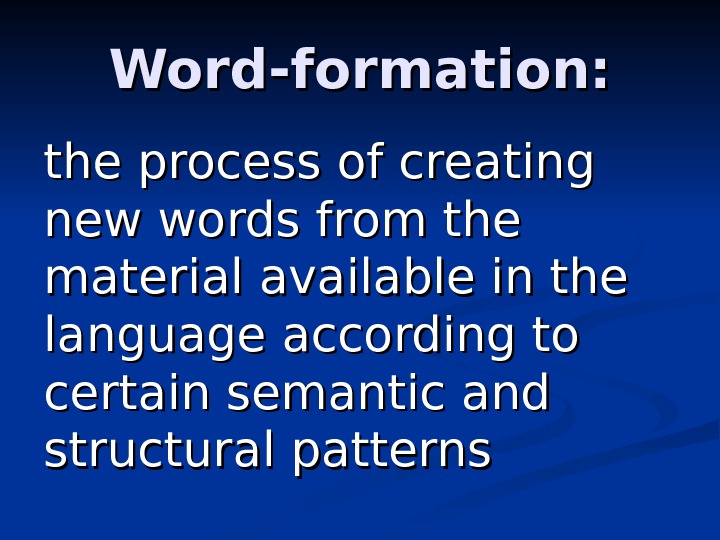 Word-formation:

the process of creating new words from the material available in the language according to certain semantic and structural patterns